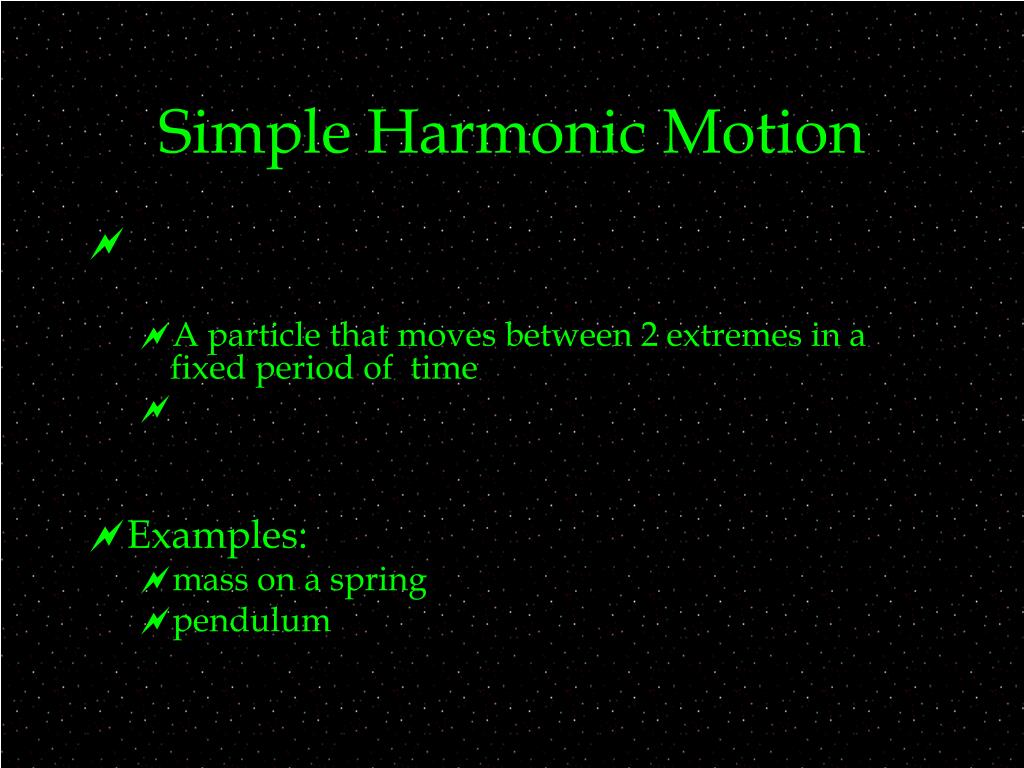 Simple Harmonic Motion

A particle that moves between 2 extremes in a fixed period of time

Examples:
mass on a spring
pendulum